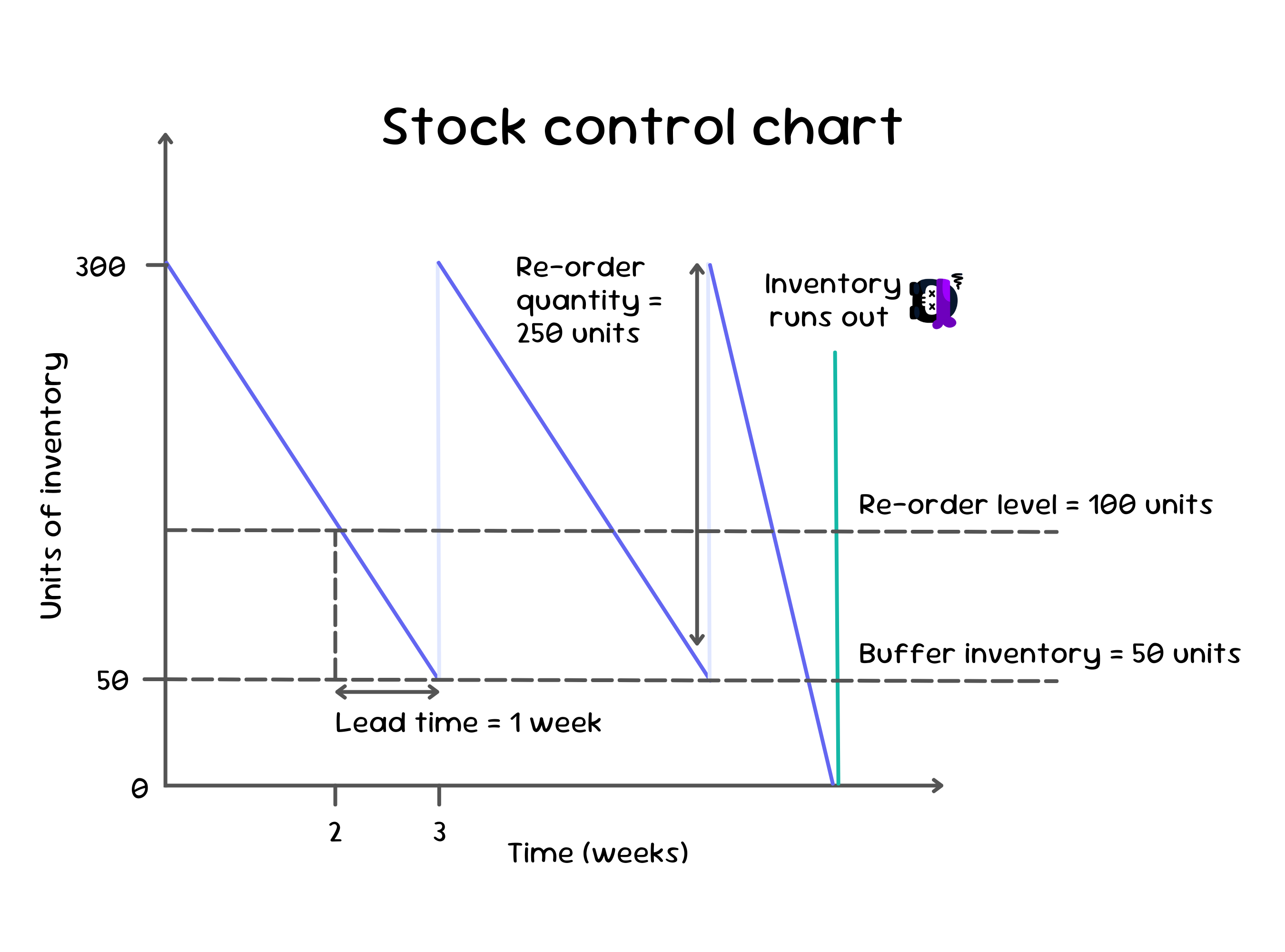 Stock control chart

Units of inventory

300

50

0

Re-order quantity = 250 units

Inventory runs out

Re-order level = 100 units

Buffer inventory = 50 units

Lead time = 1 week

2

3

Time (weeks)